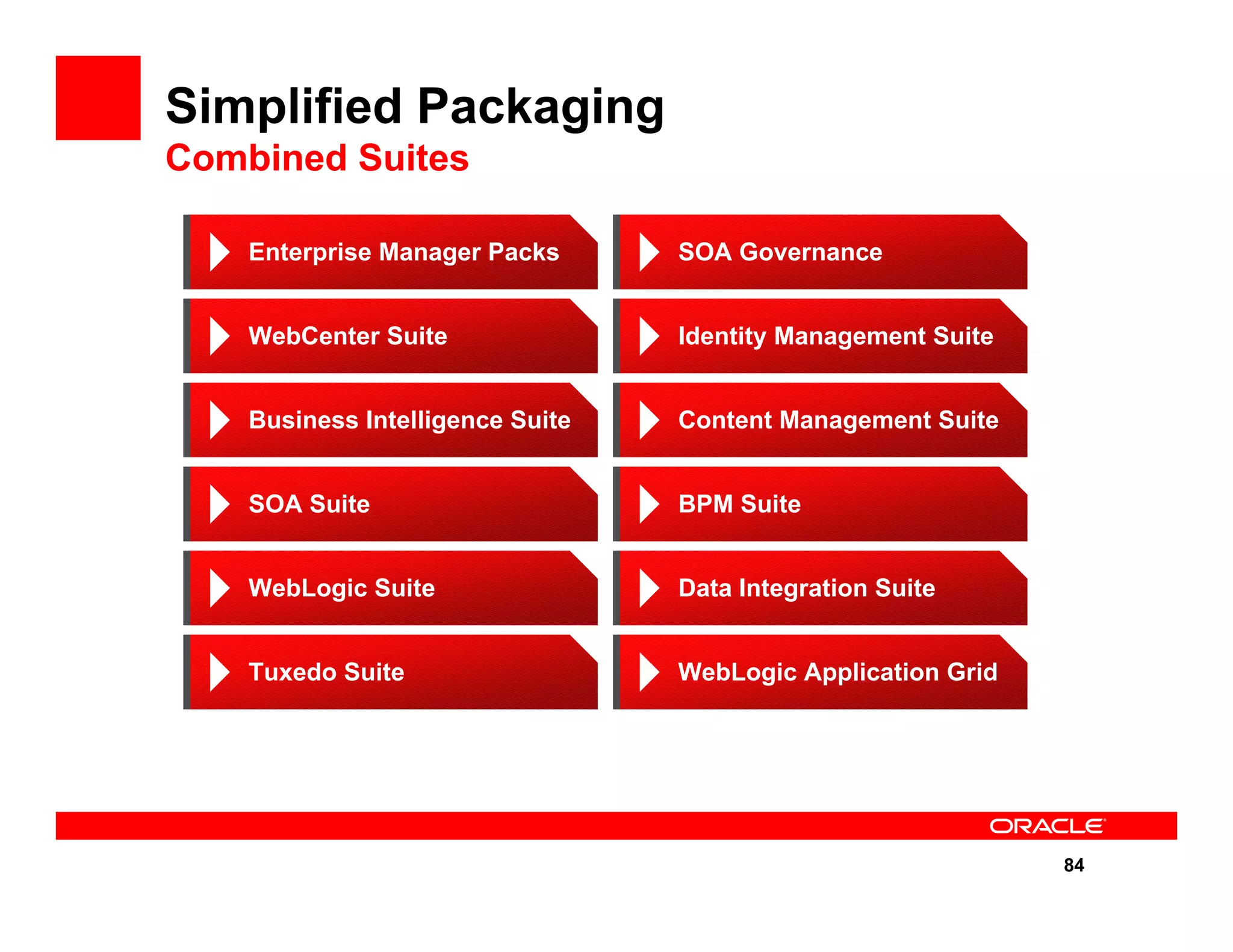 Simplified Packaging
Combined Suites

Enterprise Manager Packs
WebCenter Suite
Business Intelligence Suite
SOA Suite
WebLogic Suite
Tuxedo Suite

SOA Governance
Identity Management Suite
Content Management Suite
BPM Suite
Data Integration Suite
WebLogic Application Grid

ORACLE
84